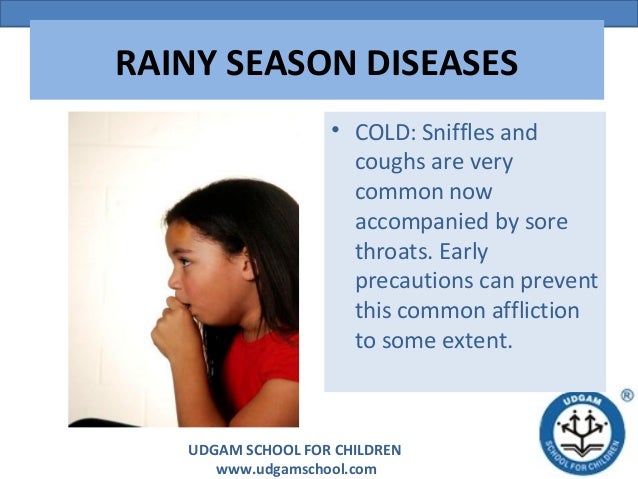 RAINY SEASON DISEASES

• COLD: Sniffles and coughs are very common now accompanied by sore throats. Early precautions can prevent this common affliction to some extent.

UDGAM SCHOOL FOR CHILDREN
www.udgamschool.com

UDGAM
SCHOOL FOR CHILDREN
®